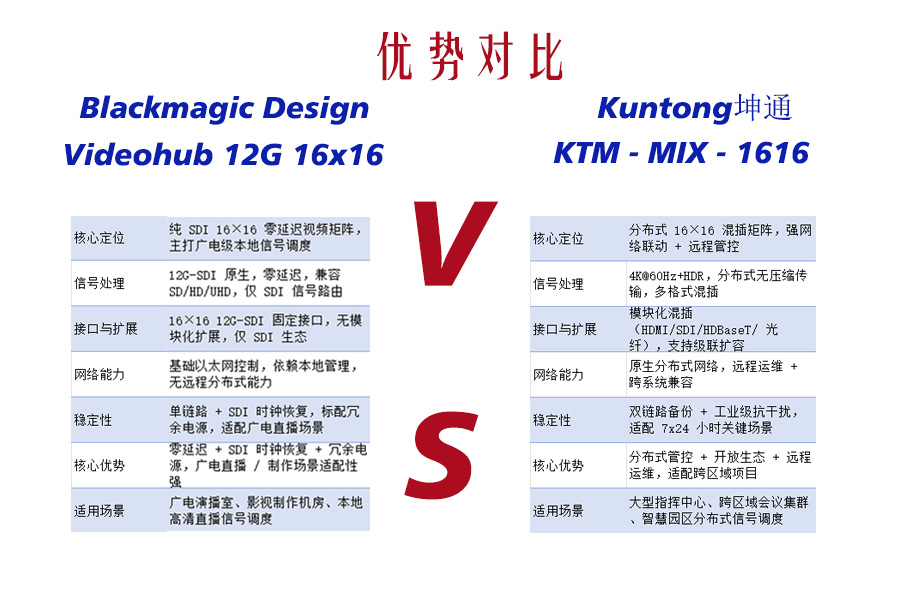 优势对比

Blackmagic Design
Videohub 12G 16x16

| 核心定位 | 纯 SDI 16×16 零延迟视频矩阵，主打广电级本地信号调度 |
|---|---|
| 信号处理 | 12G-SDI 原生，零延迟，兼容 SD/HD/UHD，仅 SDI 信号路由 |
| 接口与扩展 | 16×16 12G-SDI 固定接口，无模块化扩展，仅 SDI 生态 |
| 网络能力 | 基础以太网控制，依赖本地管理，无远程分布式能力 |
| 稳定性 | 单链路 + SDI 时钟恢复，标配冗余电源，适配广电直播场景 |
| 核心优势 | 零延迟 + SDI 时钟恢复 + 冗余电源，广电直播 / 制作场景适配性强 |
| 适用场景 | 广电演播室、影视制作机房、本地高清直播信号调度 |

V
S

Kuntong坤通
KTM - MIX - 1616

| 核心定位 | 分布式 16×16 混插矩阵，强网络联动 + 远程管控 |
|---|---|
| 信号处理 | 4K@60Hz+HDR，分布式无压缩传输，多格式混插 |
| 接口与扩展 | 模块化混插（HDMI/SDI/HDBaseT/ 光纤），支持级联扩容 |
| 网络能力 | 原生分布式网络，远程运维 + 跨系统兼容 |
| 稳定性 | 双链路备份 + 工业级抗干扰，适配 7x24 小时关键场景 |
| 核心优势 | 分布式管控 + 开放生态 + 远程运维，适配跨区域项目 |
| 适用场景 | 大型指挥中心、跨区域会议集群、智慧园区分布式信号调度 |